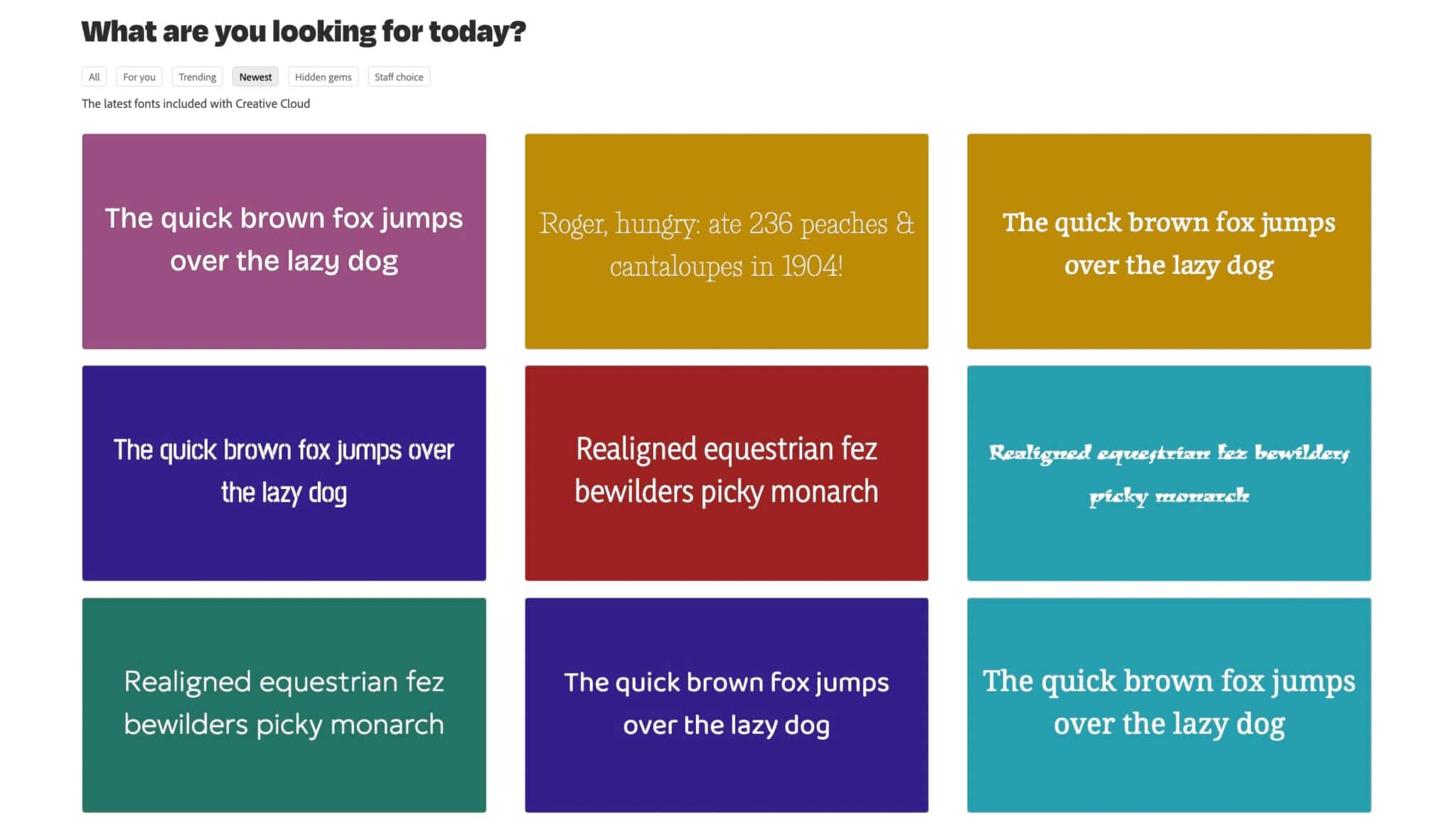 What are you looking for today?

All For you Trending Newest Hidden gems Staff choice

The latest fonts included with Creative Cloud

The quick brown fox jumps over the lazy dog

Roger, hungry: ate 236 peaches & cantaloupes in 1904!

The quick brown fox jumps over the lazy dog

The quick brown fox jumps over the lazy dog

Realigned equestrian fez bewilders picky monarch

Realigned equestrian fez bewilders picky monarch

Realigned equestrian fez bewilders picky monarch

The quick brown fox jumps over the lazy dog

The quick brown fox jumps over the lazy dog